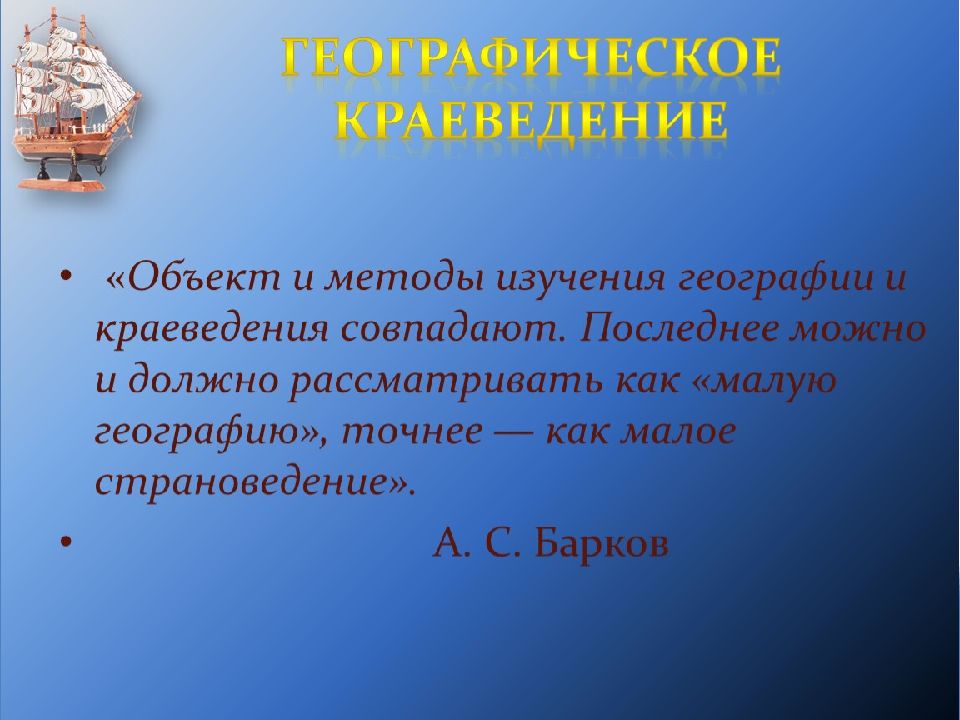 ГЕОГРАФИЧЕСКОЕ КРАЕВЕДЕНИЕ

• «Объект и методы изучения географии и краеведения совпадают. Последнее можно и должно рассматривать как «малую географию», точнее — как малое страноведение».

• А. С. Барков